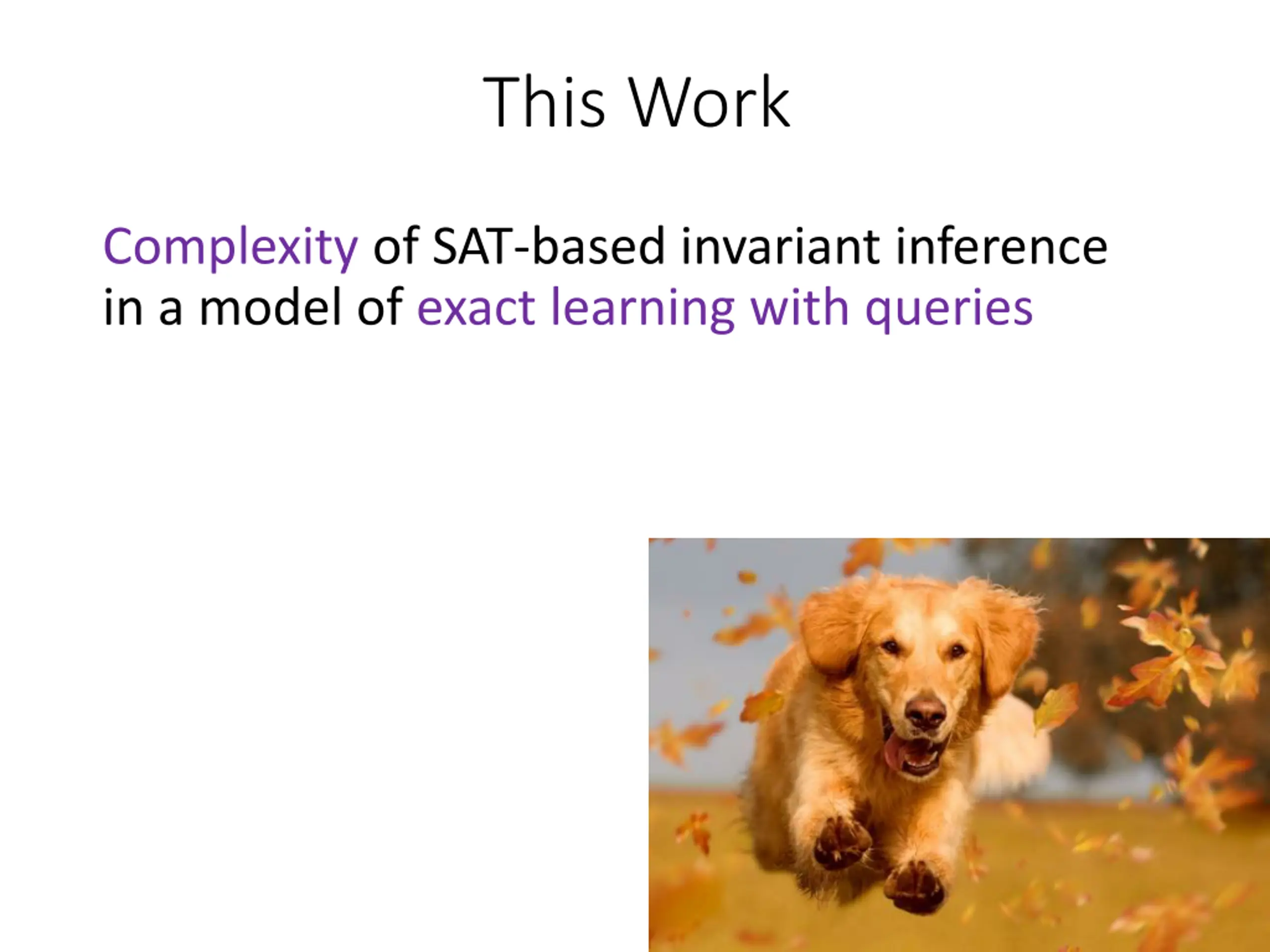 This Work

Complexity of SAT-based invariant inference in a model of exact learning with queries